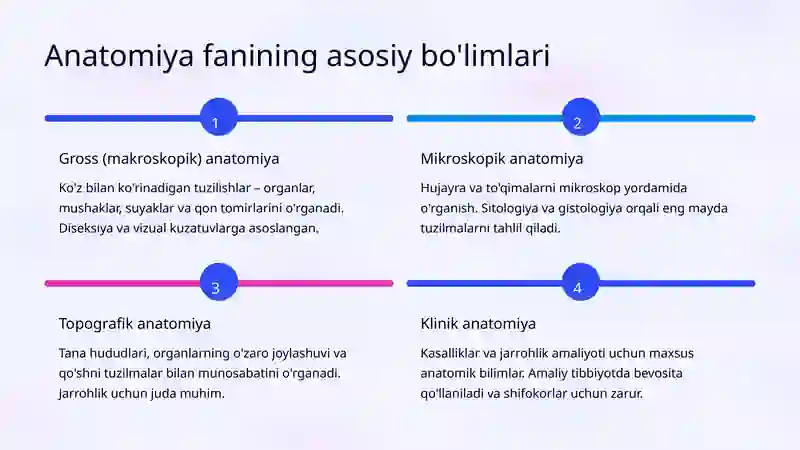 Anatomiya fanining asosiy bo'limlari

1

Gross (makroskopik) anatomiya

Ko'z bilan ko'rinadigan tuzilishlar – organlar, mushaklar, suyaklar va qon tomirlarini o'rganadi. Diseksiya va vizual kuzatuvlarga asoslangan.

2

Mikroskopik anatomiya

Hujayra va to'qimalarni mikroskop yordamida o'rganish. Sitologiya va gistologiya orqali eng mayda tuzilmalarni tahlil qiladi.

3

Topografik anatomiya

Tana hududlari, organlarning o'zaro joylashuvi va qo'shni tuzilmalar bilan munosabatini o'rganadi. Jarrohlik uchun juda muhim.

4

Klinik anatomiya

Kasalliklar va jarrohlik amaliyoti uchun maxsus anatomik bilimlar. Amaliy tibbiyotda bevosita qo'llaniladi va shifokorlar uchun zarur.